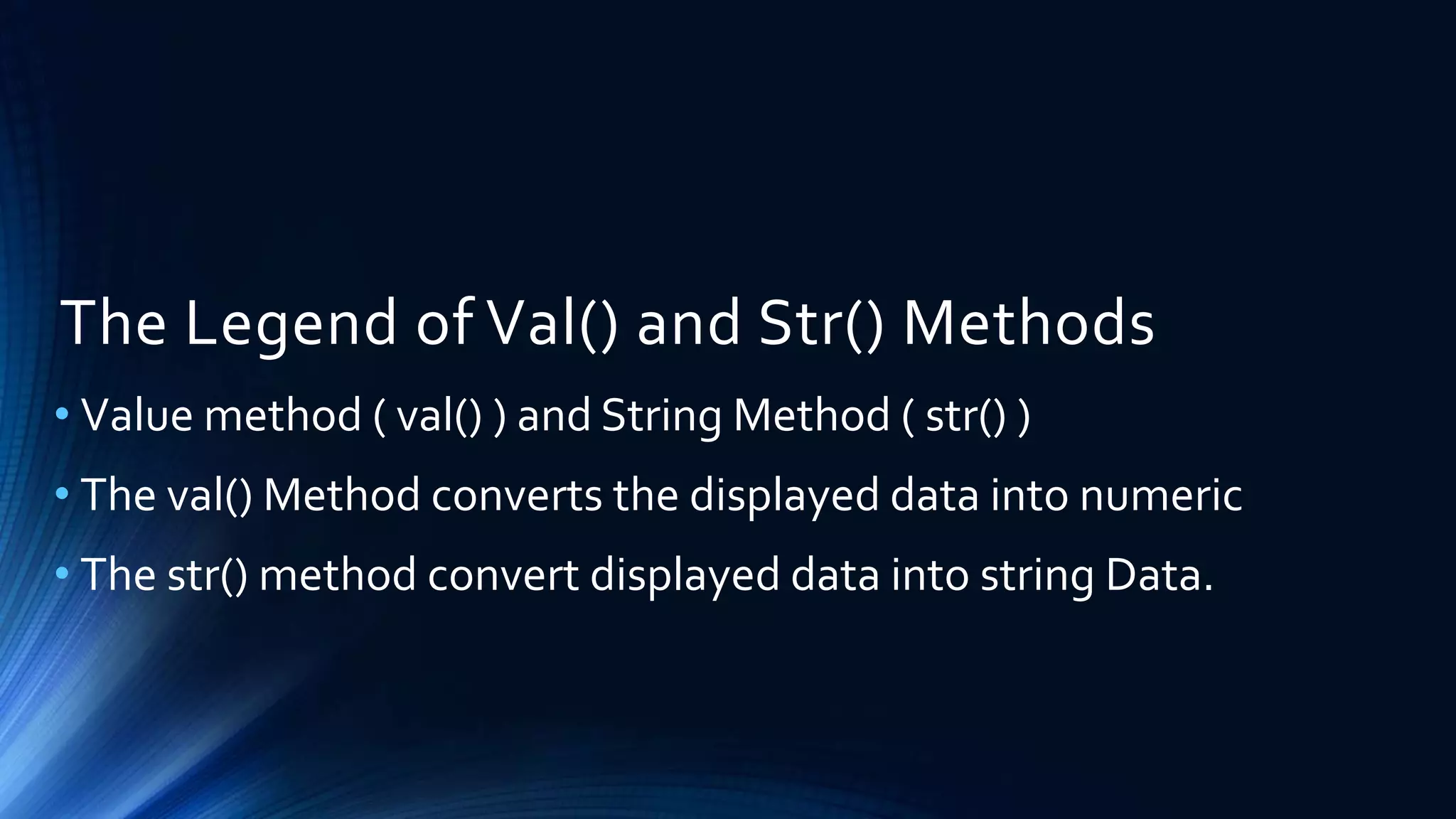 The Legend of Val() and Str() Methods

• Value method ( val() ) and String Method ( str() )
• The val() Method converts the displayed data into numeric
• The str() method convert displayed data into string Data.